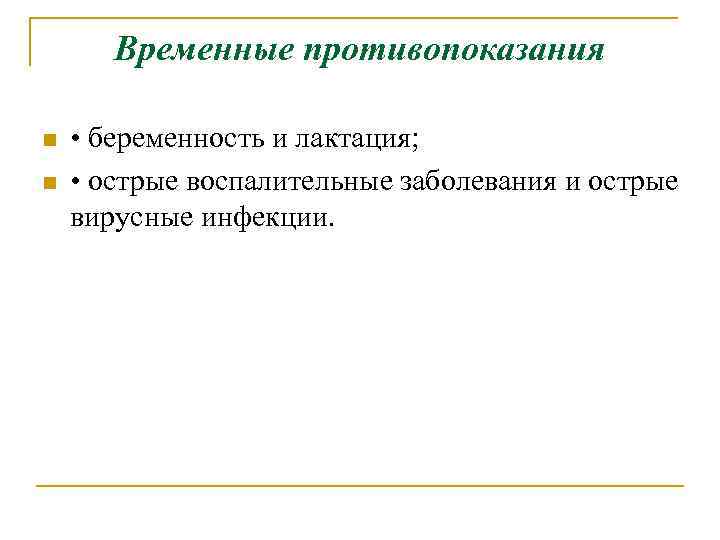 Временные противопоказания

• беременность и лактация;

• острые воспалительные заболевания и острые вирусные инфекции.